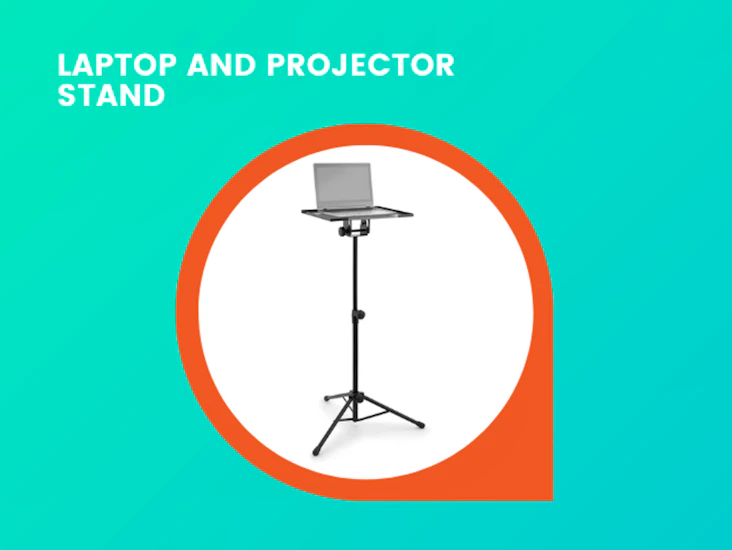 LAPTOP AND PROJECTOR STAND